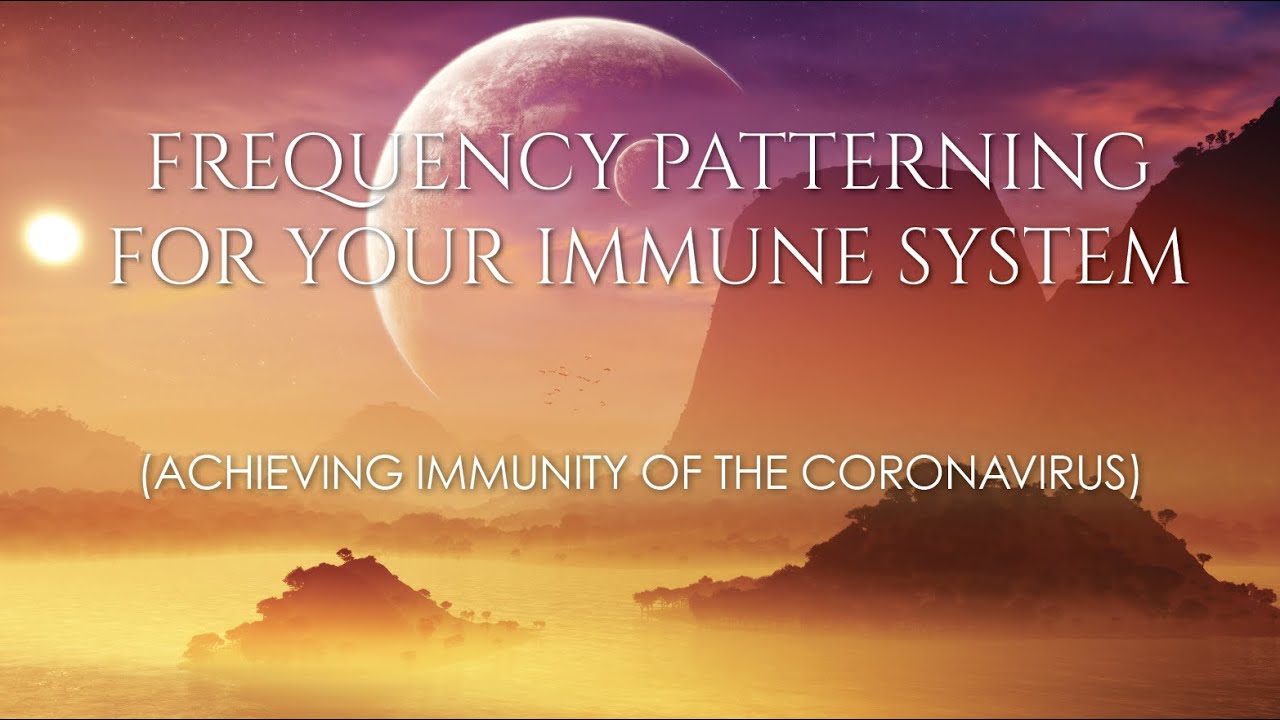 FREQUENCY PATTERNING FOR YOUR IMMUNE SYSTEM

(ACHIEVING IMMUNITY OF THE CORONAVIRUS)